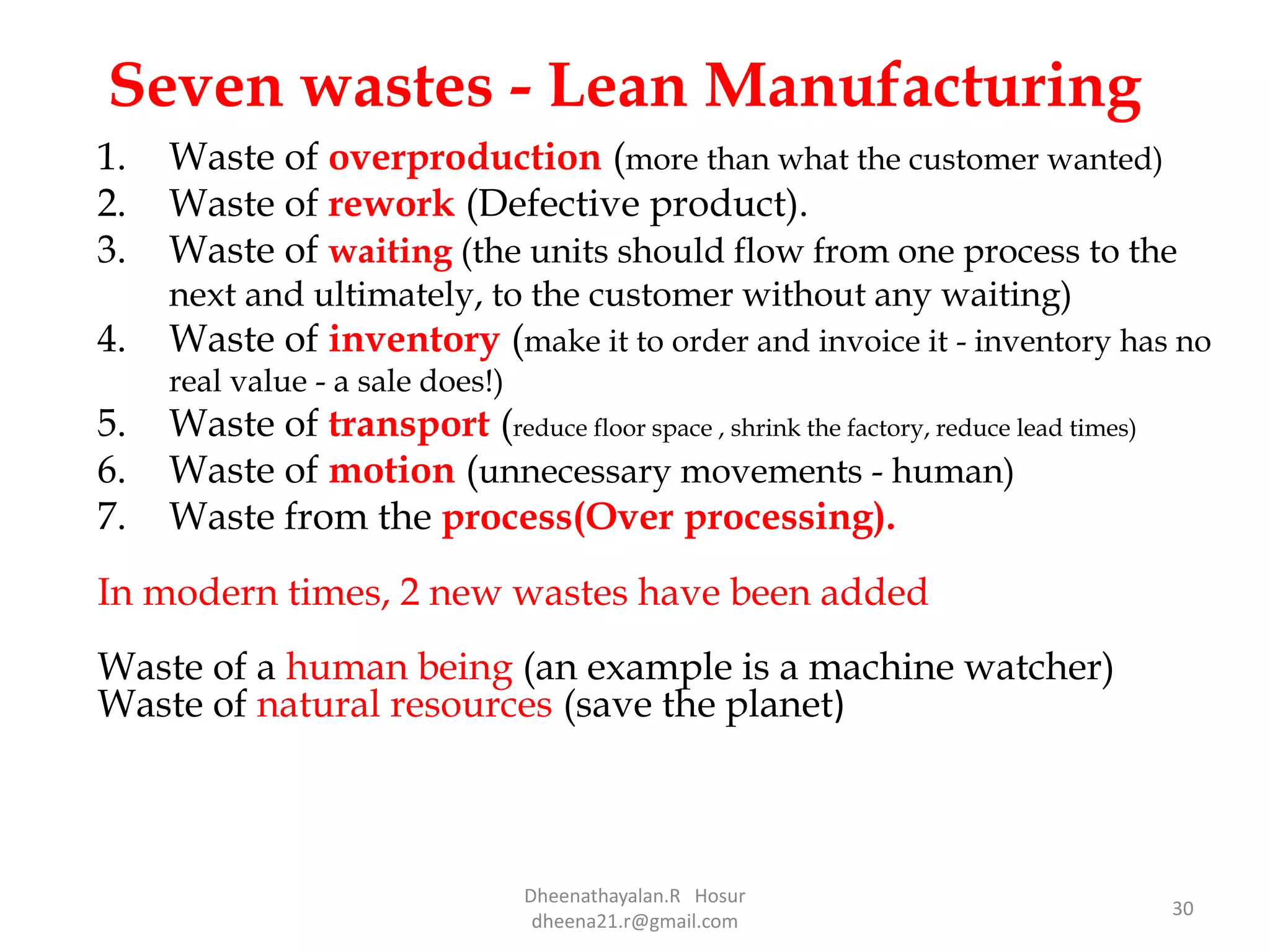 Seven wastes - Lean Manufacturing

1. Waste of overproduction (more than what the customer wanted)
2. Waste of rework (Defective product).
3. Waste of waiting (the units should flow from one process to the next and ultimately, to the customer without any waiting)
4. Waste of inventory (make it to order and invoice it - inventory has no real value - a sale does!)
5. Waste of transport (reduce floor space , shrink the factory, reduce lead times)
6. Waste of motion (unnecessary movements - human)
7. Waste from the process(Over processing).

In modern times, 2 new wastes have been added

Waste of a human being (an example is a machine watcher)
Waste of natural resources (save the planet)

Dheenathayalan.R Hosur
dheena21.r@gmail.com

30